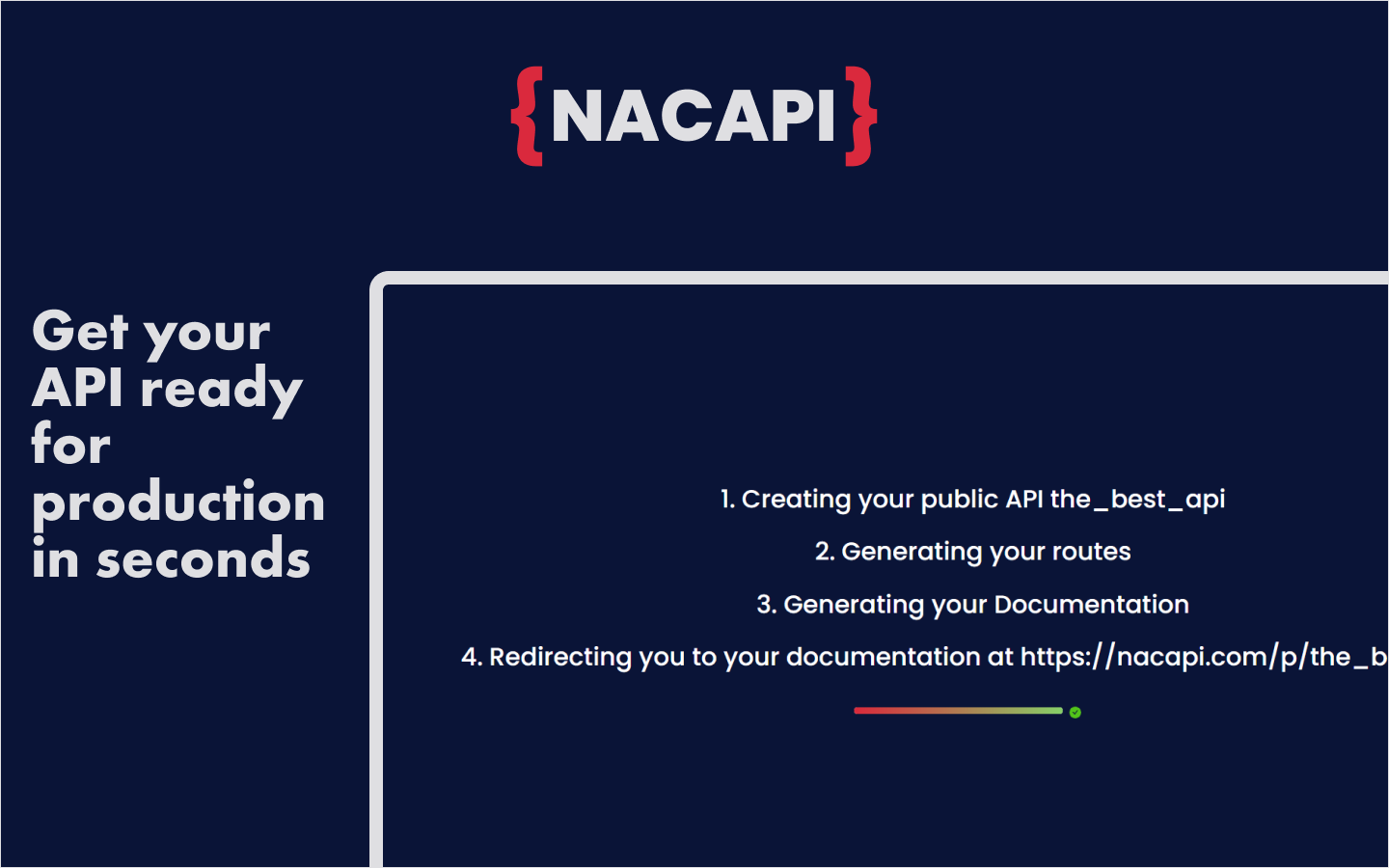 {NACAPI}

Get your API ready for production in seconds

1. Creating your public API the_best_api

2. Generating your routes

3. Generating your Documentation

4. Redirecting you to your documentation at https://nacapi.com/p/the_b